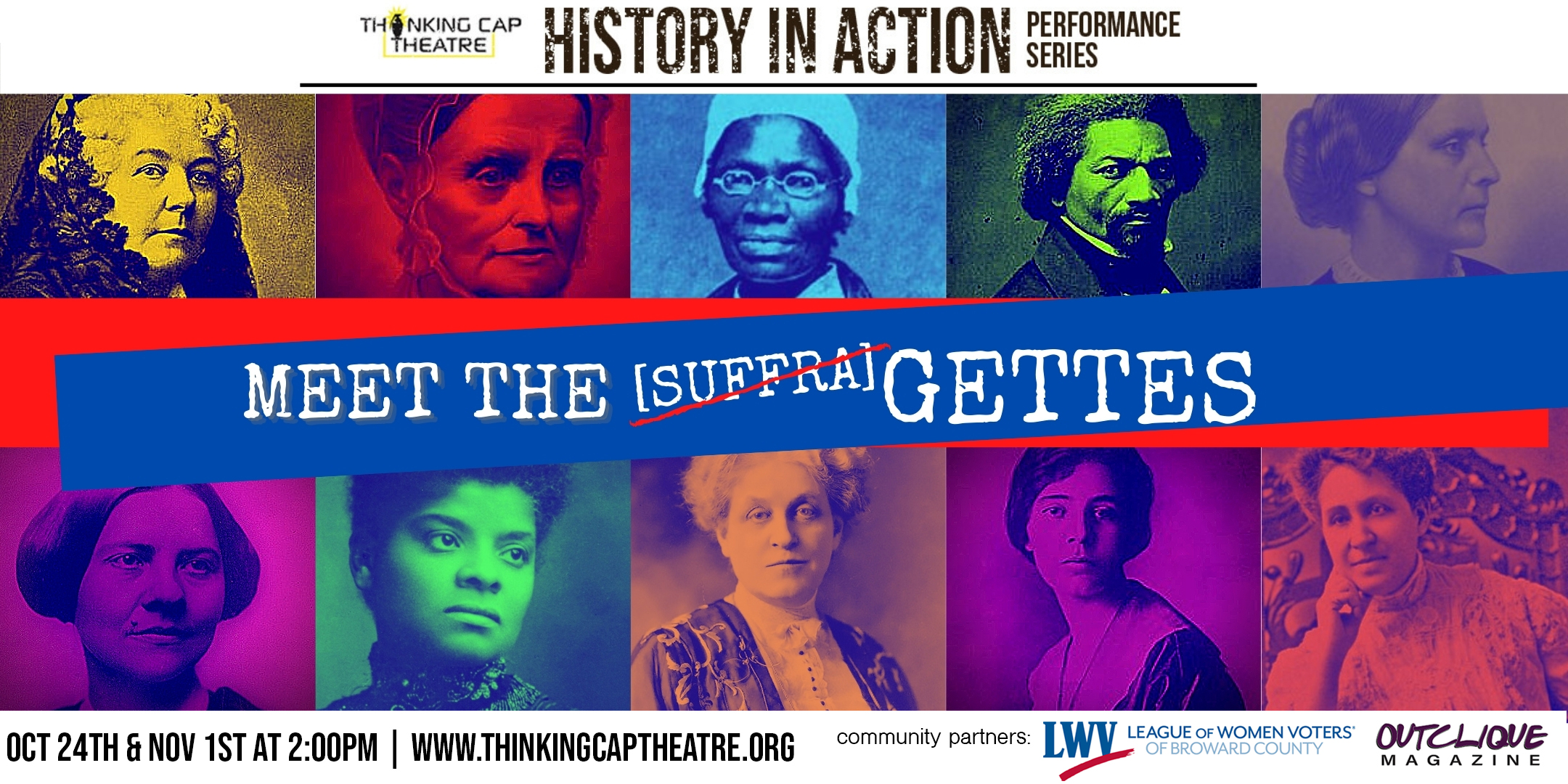 THINKING CAP THEATRE HISTORY IN ACTION PERFORMANCE SERIES

MEET THE [SUFFRA]GETTES

OCT 24TH & NOV 1ST AT 2:00PM | WWW.THINKINGCAPTHEATRE.ORG

community partners: LWV LEAGUE OF WOMEN VOTERS OF BROWARD COUNTY

OUTCLIQUE MAGAZINE